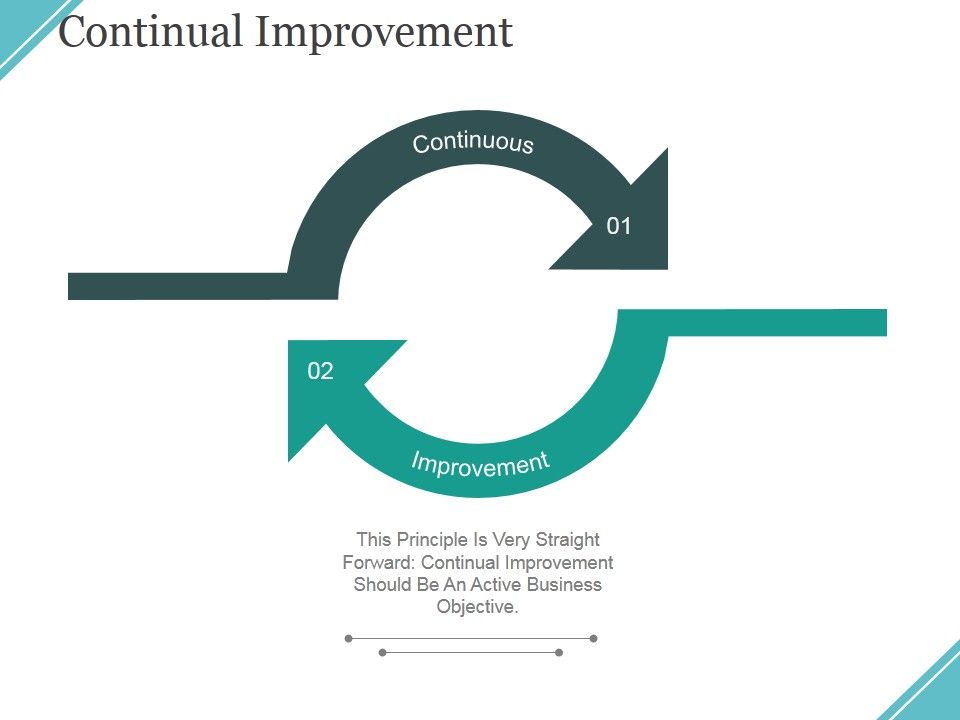 Continual Improvement

Continuous

01

02

Improvement

This Principle Is Very Straight Forward: Continual Improvement Should Be An Active Business Objective.